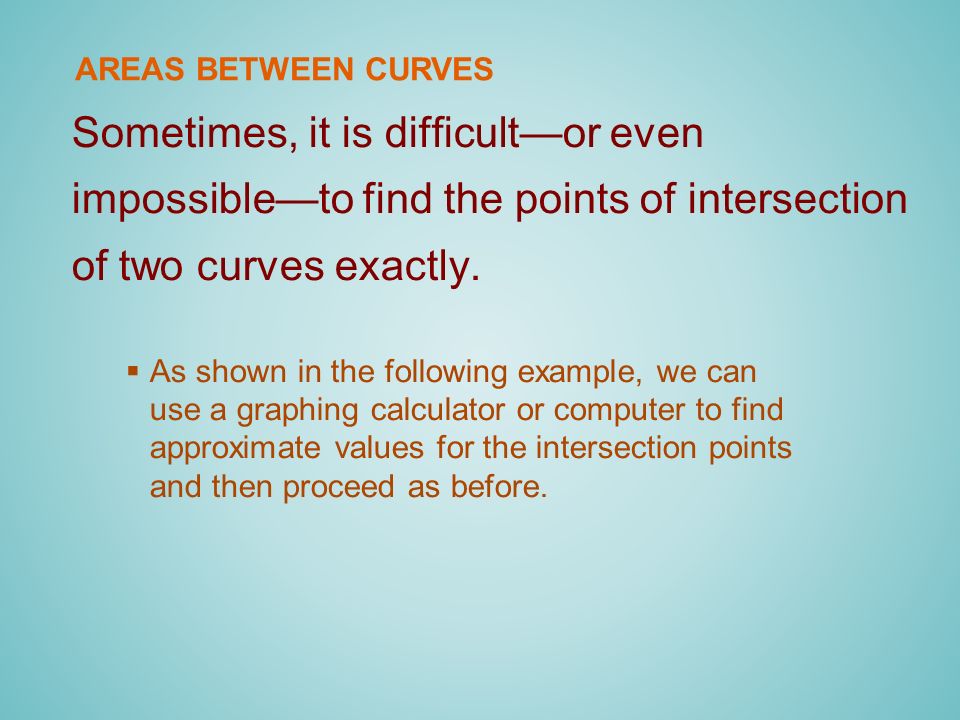 AREAS BETWEEN CURVES

Sometimes, it is difficult—or even impossible—to find the points of intersection of two curves exactly.

▪ As shown in the following example, we can use a graphing calculator or computer to find approximate values for the intersection points and then proceed as before.